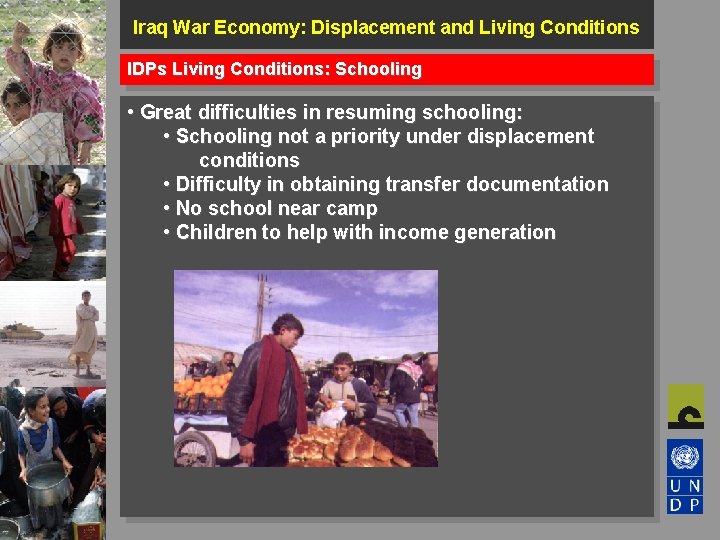 Iraq War Economy: Displacement and Living Conditions

IDPs Living Conditions: Schooling

• Great difficulties in resuming schooling:
• Schooling not a priority under displacement conditions
• Difficulty in obtaining transfer documentation
• No school near camp
• Children to help with income generation

U N
D P